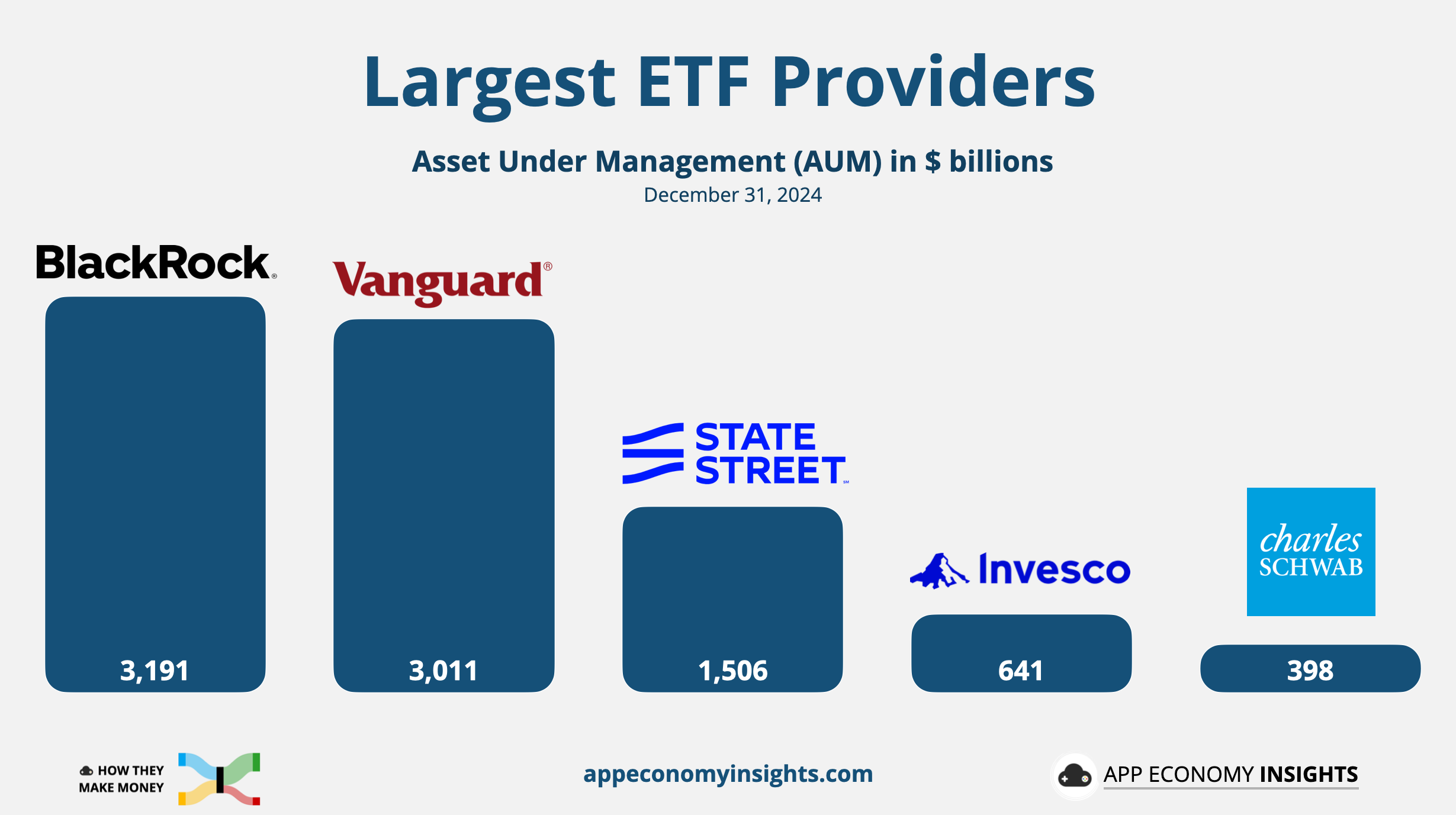 Largest ETF Providers

Asset Under Management (AUM) in $ billions
December 31, 2024

BlackRock.
3,191

Vanguard®
3,011

STATE STREET
1,506

Invesco
641

charles SCHWAB
398

HOW THEY MAKE MONEY

appeconomyinsights.com

APP ECONOMY INSIGHTS